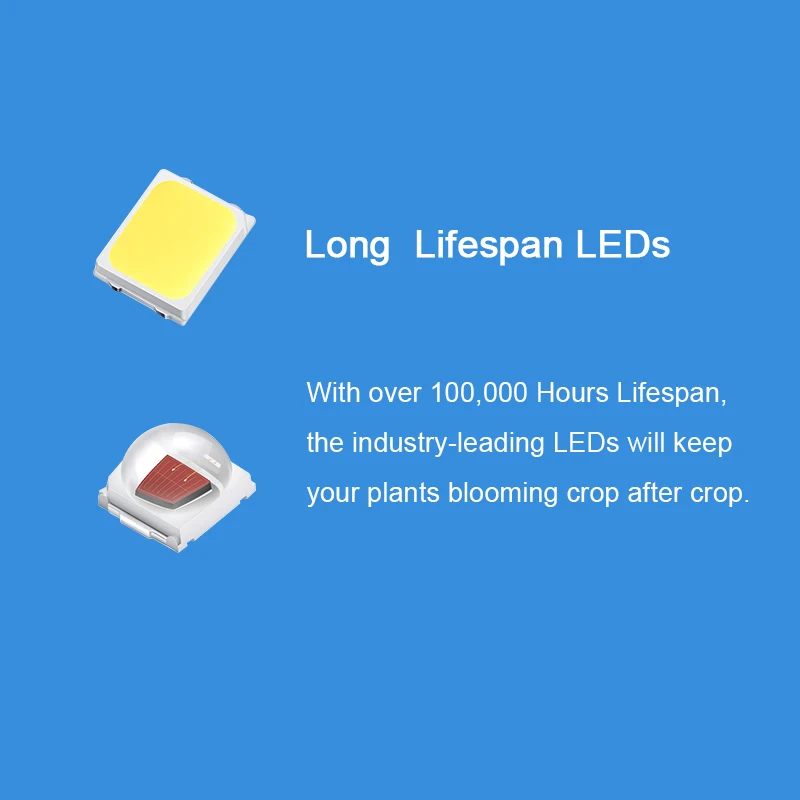 Long  Lifespan LEDs

With over 100,000 Hours Lifespan, the industry-leading LEDs will keep your plants blooming crop after crop.